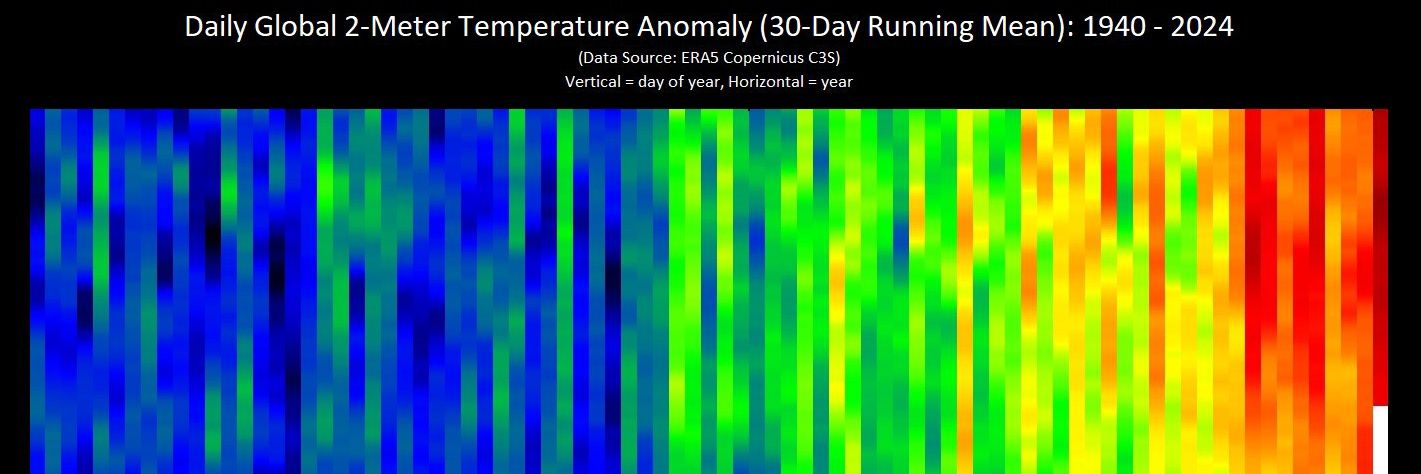 Daily Global 2-Meter Temperature Anomaly (30-Day Running Mean): 1940 - 2024

(Data Source: ERA5 Copernicus C3S)

Vertical = day of year, Horizontal = year